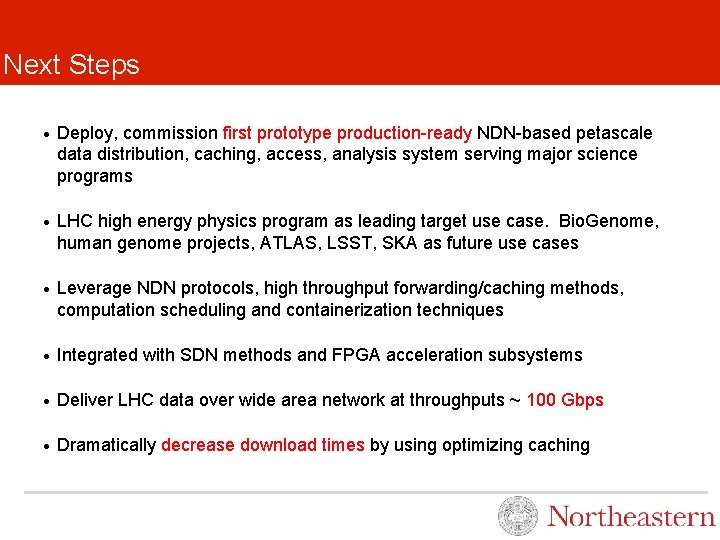 Next Steps

• Deploy, commission first prototype production-ready NDN-based petascale data distribution, caching, access, analysis system serving major science programs

• LHC high energy physics program as leading target use case. BioGenome, human genome projects, ATLAS, LSST, SKA as future use cases

• Leverage NDN protocols, high throughput forwarding/caching methods, computation scheduling and containerization techniques

• Integrated with SDN methods and FPGA acceleration subsystems

• Deliver LHC data over wide area network at throughputs ~ 100 Gbps

• Dramatically decrease download times by using optimizing caching

Northeastern